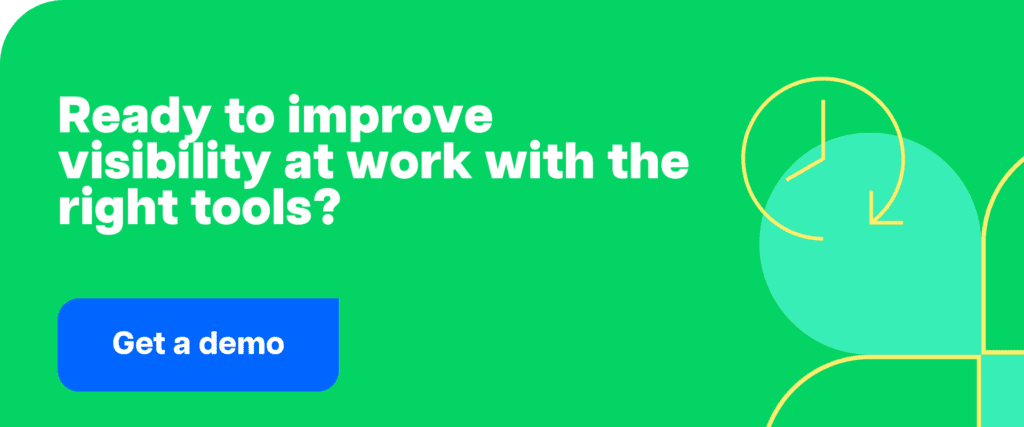 Ready to improve visibility at work with the right tools?

Get a demo